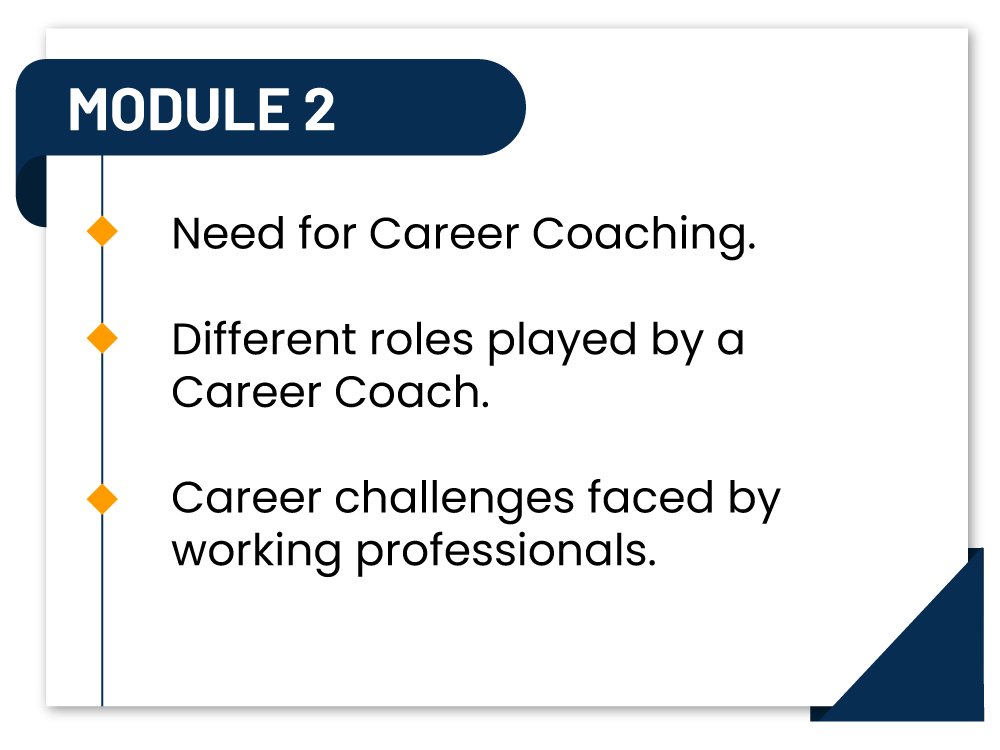 MODULE 2

Need for Career Coaching.

Different roles played by a Career Coach.

Career challenges faced by working professionals.